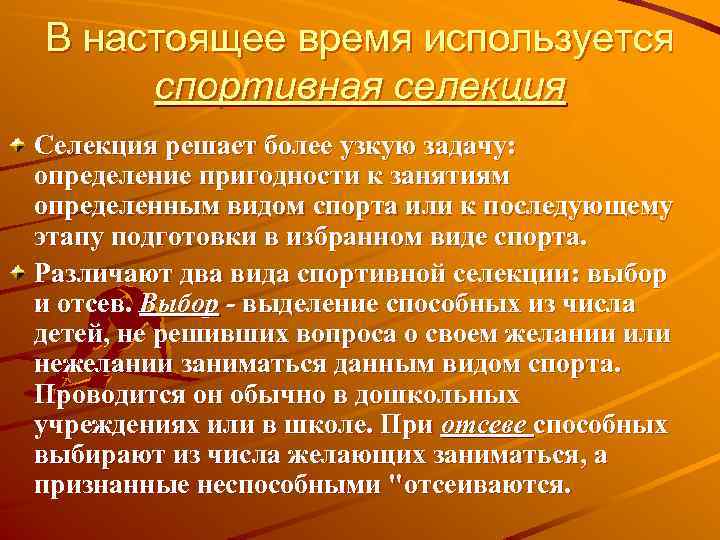 В настоящее время используется спортивная селекция

Селекция решает более узкую задачу: определение пригодности к занятиям определенным видом спорта или к последующему этапу подготовки в избранном виде спорта.

Различают два вида спортивной селекции: выбор и отсев. Выбор - выделение способных из числа детей, не решивших вопроса о своем желании или нежелании заниматься данным видом спорта. Проводится он обычно в дошкольных учреждениях или в школе. При отсеве способных выбирают из числа желающих заниматься, а признанные неспособными "отсеиваются.